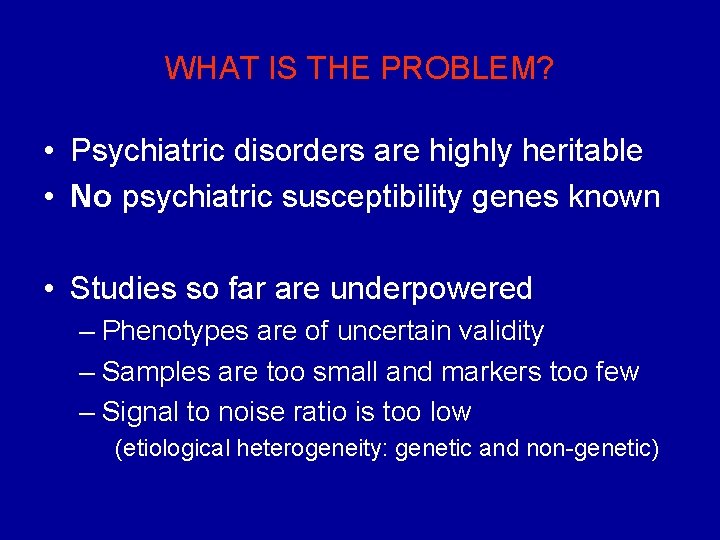 WHAT IS THE PROBLEM?

• Psychiatric disorders are highly heritable
• No psychiatric susceptibility genes known

• Studies so far are underpowered
– Phenotypes are of uncertain validity
– Samples are too small and markers too few
– Signal to noise ratio is too low
(etiological heterogeneity: genetic and non-genetic)